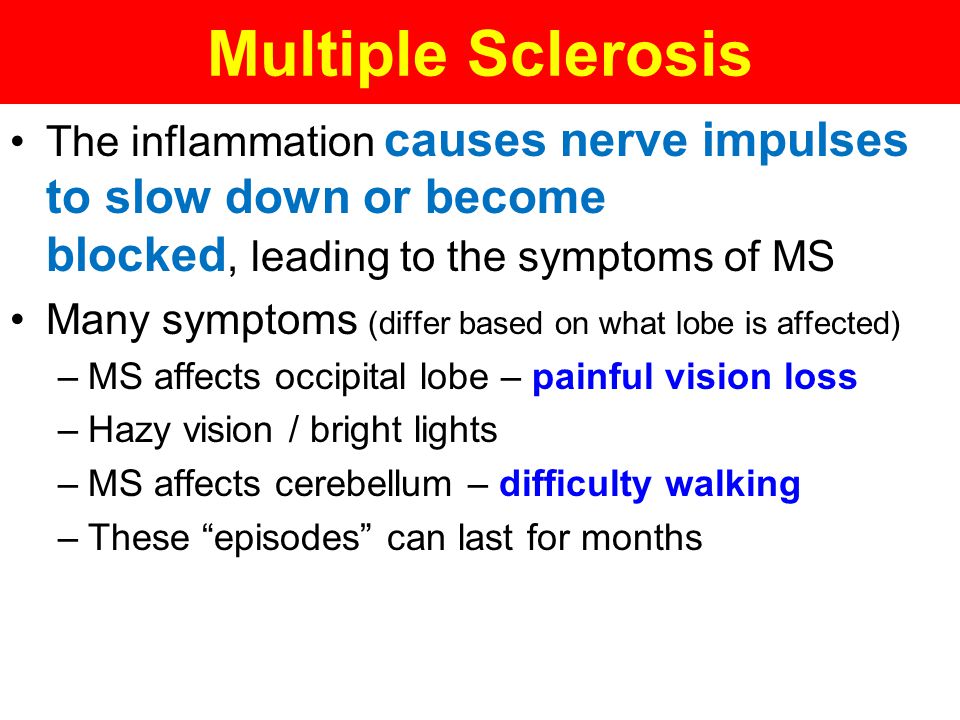 Multiple Sclerosis

• The inflammation causes nerve impulses to slow down or become blocked, leading to the symptoms of MS
• Many symptoms (differ based on what lobe is affected)
– MS affects occipital lobe – painful vision loss
– Hazy vision / bright lights
– MS affects cerebellum – difficulty walking
– These “episodes” can last for months